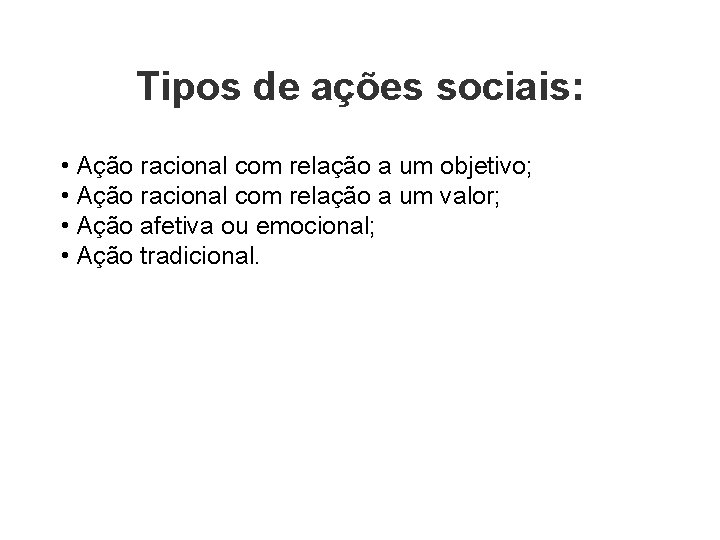 Tipos de ações sociais:

• Ação racional com relação a um objetivo;
• Ação racional com relação a um valor;
• Ação afetiva ou emocional;
• Ação tradicional.